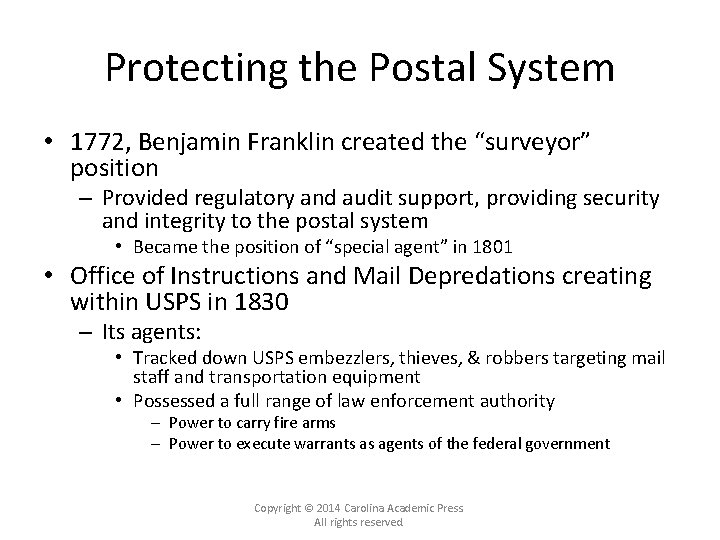 Protecting the Postal System

• 1772, Benjamin Franklin created the “surveyor” position
– Provided regulatory and audit support, providing security and integrity to the postal system
• Became the position of “special agent” in 1801
• Office of Instructions and Mail Depredations creating within USPS in 1830
– Its agents:
• Tracked down USPS embezzlers, thieves, & robbers targeting mail staff and transportation equipment
• Possessed a full range of law enforcement authority
– Power to carry fire arms
– Power to execute warrants as agents of the federal government

Copyright © 2014 Carolina Academic Press
All rights reserved